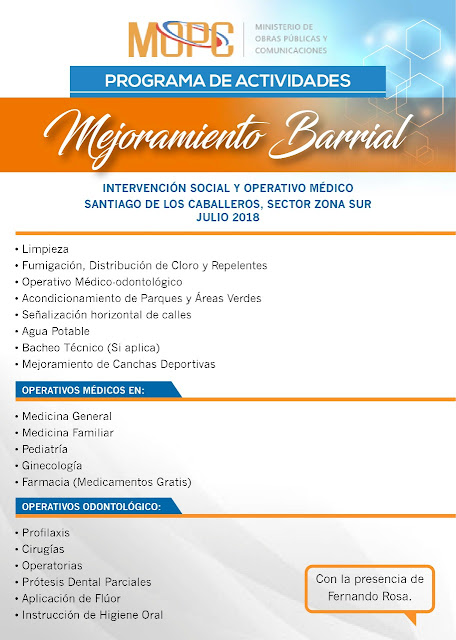 MOPC
MINISTERIO DE OBRAS PÚBLICAS Y COMUNICACIONES

PROGRAMA DE ACTIVIDADES

Mejoramiento Barrial

INTERVENCIÓN SOCIAL Y OPERATIVO MÉDICO
SANTIAGO DE LOS CABALLEROS, SECTOR ZONA SUR
JULIO 2018

• Limpieza
• Fumigación, Distribución de Cloro y Repelentes
• Operativo Médico-odontológico
• Acondicionamiento de Parques y Áreas Verdes
• Señalización horizontal de calles
• Agua Potable
• Bacheo Técnico (Si aplica)
• Mejoramiento de Canchas Deportivas

OPERATIVOS MÉDICOS EN:

• Medicina General
• Medicina Familiar
• Pediatría
• Ginecología
• Farmacia (Medicamentos Gratis)

OPERATIVOS ODONTOLÓGICO:

• Profilaxis
• Cirugías
• Operatorias
• Prótesis Dental Parciales
• Aplicación de Flúor
• Instrucción de Higiene Oral

Con la presencia de Fernando Rosa.